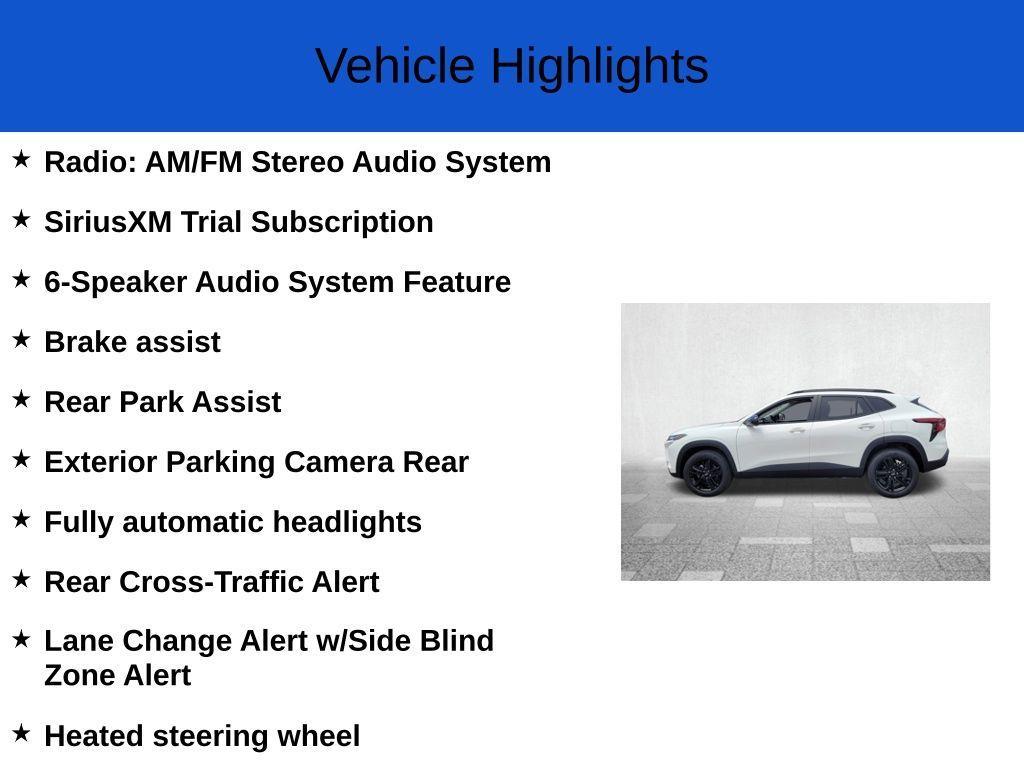 Vehicle Highlights

★ Radio: AM/FM Stereo Audio System

★ SiriusXM Trial Subscription

★ 6-Speaker Audio System Feature

★ Brake assist

★ Rear Park Assist

★ Exterior Parking Camera Rear

★ Fully automatic headlights

★ Rear Cross-Traffic Alert

★ Lane Change Alert w/Side Blind Zone Alert

★ Heated steering wheel